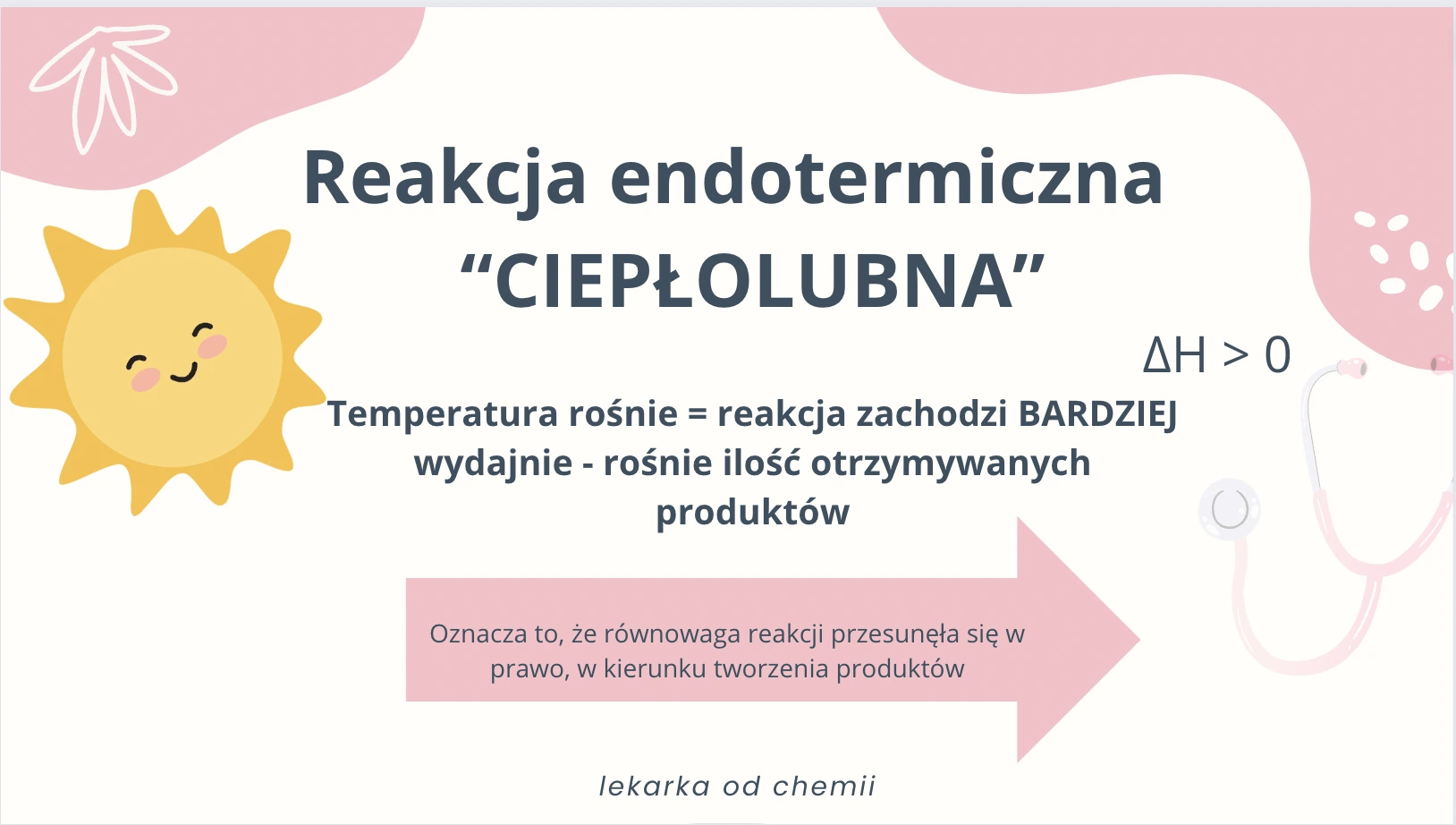 Reakcja endotermiczna “CIEPŁOLUBNA”

$\Delta H > 0$

Temperatura rośnie = reakcja zachodzi BARDZIEJ wydajnie - rośnie ilość otrzymywanych produktów

Oznacza to, że równowaga reakcji przesunęła się w prawo, w kierunku tworzenia produktów

lekarka od chemii